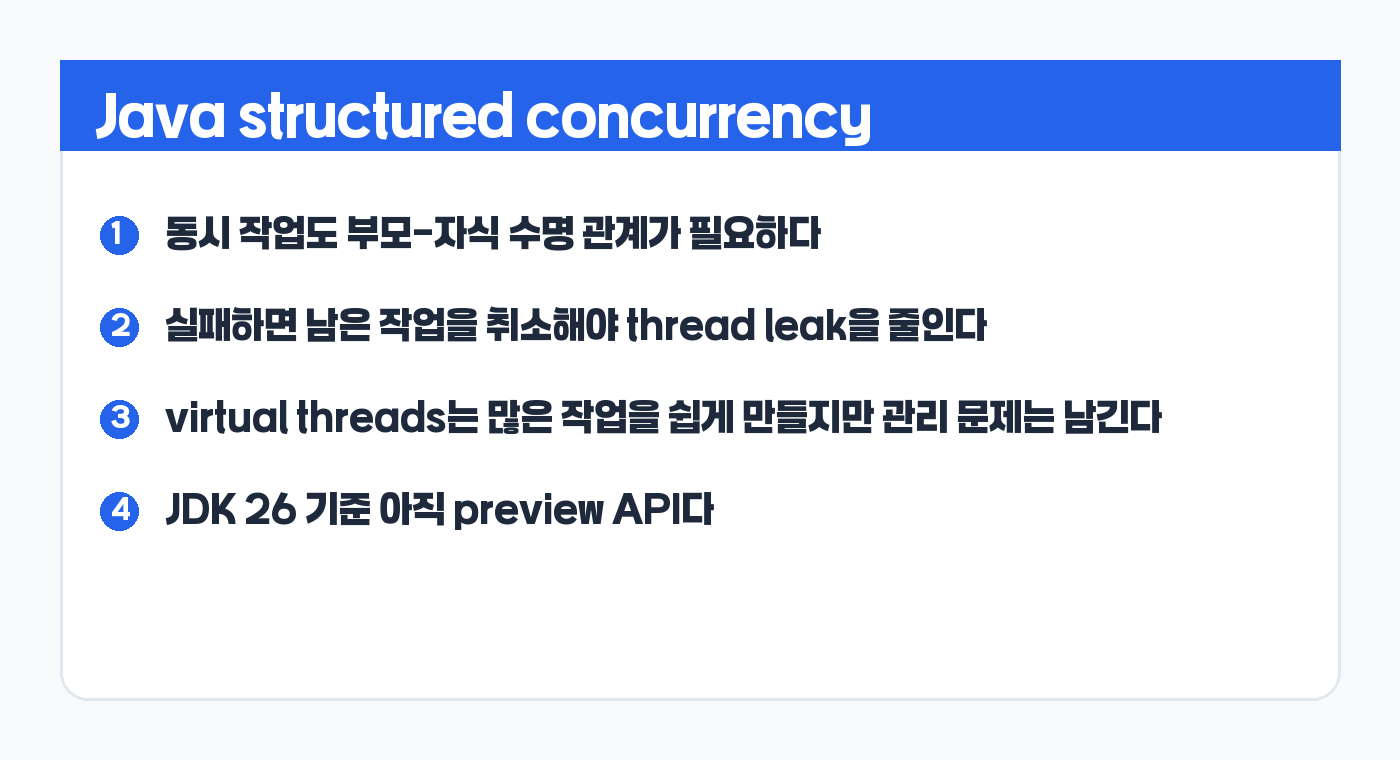 Java structured concurrency

1 동시 작업도 부모-자식 수명 관계가 필요하다

2 실패하면 남은 작업을 취소해야 thread leak을 줄인다

3 virtual threads는 많은 작업을 쉽게 만들지만 관리 문제는 남긴다

4 JDK 26 기준 아직 preview API다